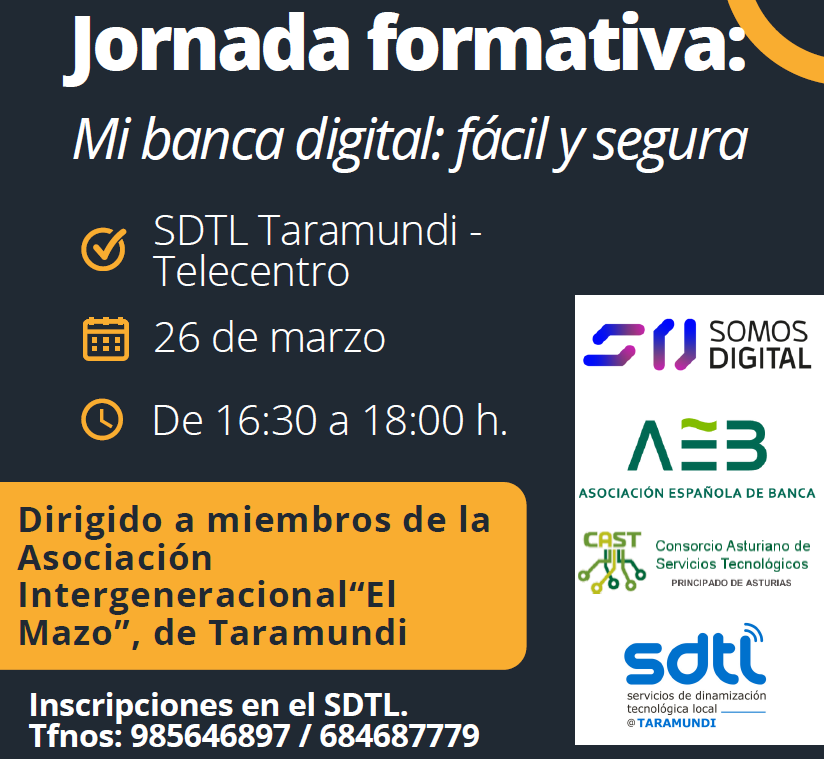 Jornada formativa:

Mi banca digital: fácil y segura

SDTL Taramundi - Telecentro

26 de marzo

De 16:30 a 18:00 h.

Dirigido a miembros de la Asociación Intergeneracional“El Mazo”, de Taramundi

Inscripciones en el SDTL.
Tfnos: 985646897 / 684687779

SOMOS DIGITAL

AEB
ASOCIACIÓN ESPAÑOLA DE BANCA

CAST
Consorcio Asturiano de Servicios Tecnológicos
PRINCIPADO DE ASTURIAS

sdtl
servicios de dinamización tecnológica local
@TARAMUNDI